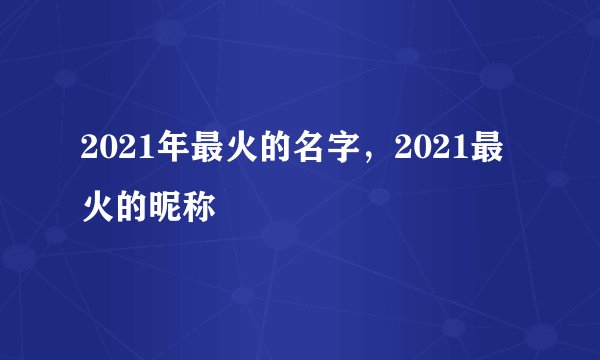 2021年最火的名字，2021最火的昵称